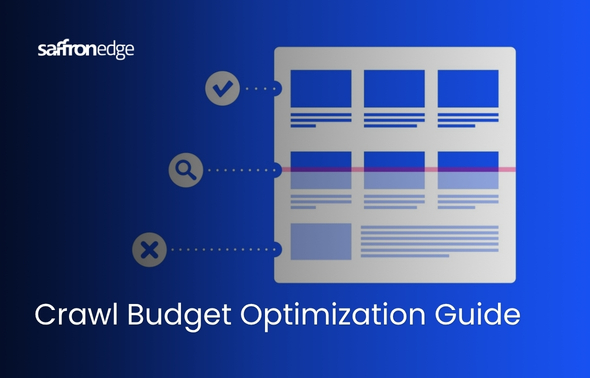 saffronedge

Crawl Budget Optimization Guide